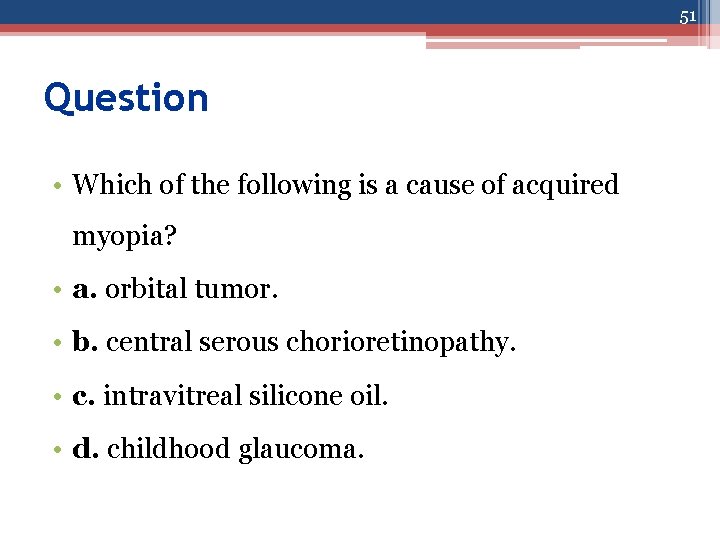 51

Question

• Which of the following is a cause of acquired myopia?

• a. orbital tumor.

• b. central serous chorioretinopathy.

• c. intravitreal silicone oil.

• d. childhood glaucoma.